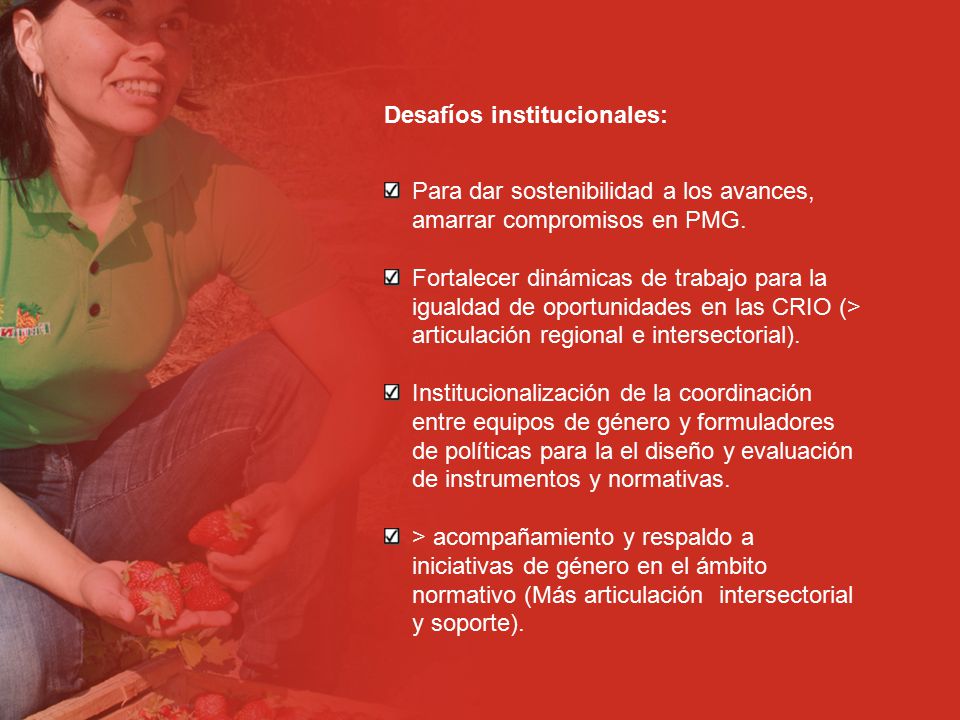 Desafíos institucionales:

☑ Para dar sostenibilidad a los avances, amarrar compromisos en PMG.

☑ Fortalecer dinámicas de trabajo para la igualdad de oportunidades en las CRIO (> articulación regional e intersectorial).

☑ Institucionalización de la coordinación entre equipos de género y formuladores de políticas para la el diseño y evaluación de instrumentos y normativas.

☑ > acompañamiento y respaldo a iniciativas de género en el ámbito normativo (Más articulación intersectorial y soporte).